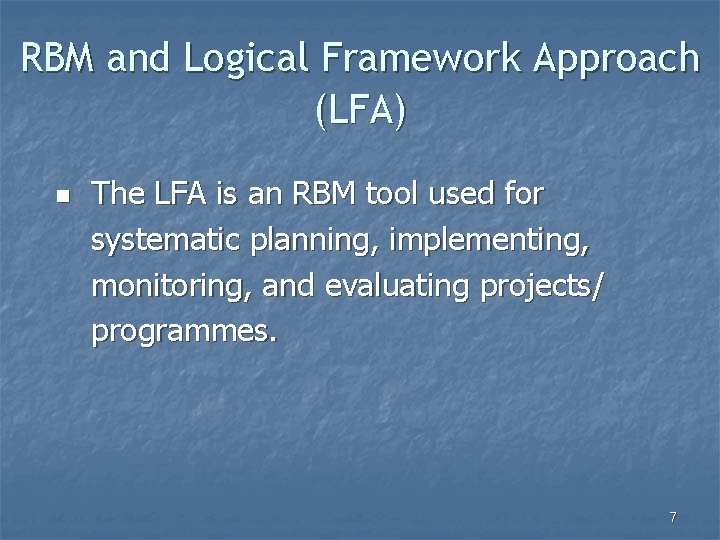 RBM and Logical Framework Approach (LFA)

The LFA is an RBM tool used for systematic planning, implementing, monitoring, and evaluating projects/ programmes.

7